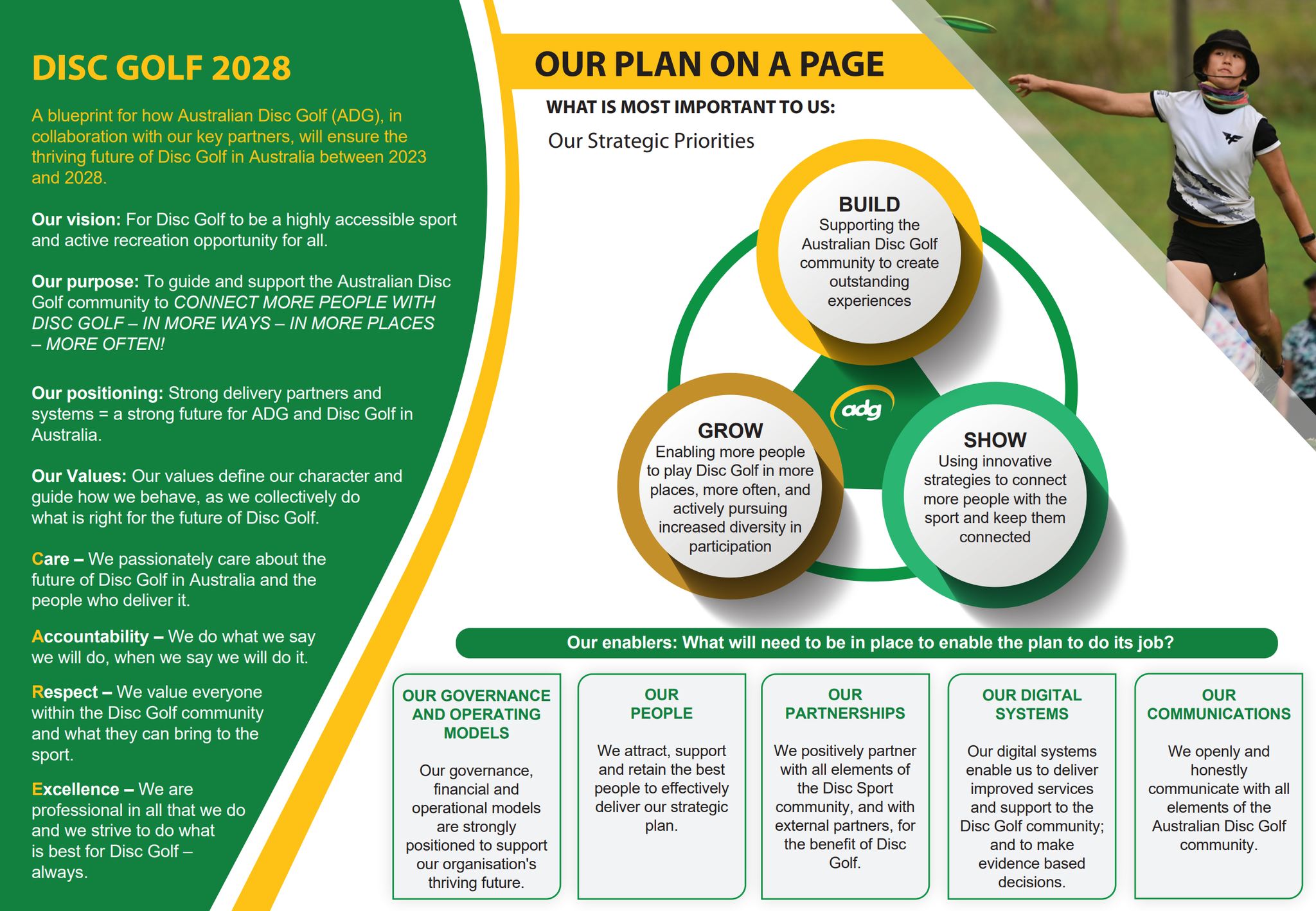 DISC GOLF 2028

A blueprint for how Australian Disc Golf (ADG), in collaboration with our key partners, will ensure the thriving future of Disc Golf in Australia between 2023 and 2028.

Our vision: For Disc Golf to be a highly accessible sport and active recreation opportunity for all.

Our purpose: To guide and support the Australian Disc Golf community to CONNECT MORE PEOPLE WITH DISC GOLF – IN MORE WAYS – IN MORE PLACES – MORE OFTEN!

Our positioning: Strong delivery partners and systems = a strong future for ADG and Disc Golf in Australia.

Our Values: Our values define our character and guide how we behave, as we collectively do what is right for the future of Disc Golf.

Care – We passionately care about the future of Disc Golf in Australia and the people who deliver it.

Accountability – We do what we say we will do, when we say we will do it.

Respect – We value everyone within the Disc Golf community and what they can bring to the sport.

Excellence – We are professional in all that we do and we strive to do what is best for Disc Golf – always.

OUR PLAN ON A PAGE

WHAT IS MOST IMPORTANT TO US:

Our Strategic Priorities

BUILD
Supporting the Australian Disc Golf community to create outstanding experiences

adg

GROW
Enabling more people to play Disc Golf in more places, more often, and actively pursuing increased diversity in participation

SHOW
Using innovative strategies to connect more people with the sport and keep them connected

Our enablers: What will need to be in place to enable the plan to do its job?

OUR GOVERNANCE AND OPERATING MODELS

Our governance, financial and operational models are strongly positioned to support our organisation's thriving future.

OUR PEOPLE

We attract, support and retain the best people to effectively deliver our strategic plan.

OUR PARTNERSHIPS

We positively partner with all elements of the Disc Sport community, and with external partners, for the benefit of Disc Golf.

OUR DIGITAL SYSTEMS

Our digital systems enable us to deliver improved services and support to the Disc Golf community; and to make evidence based decisions.

OUR COMMUNICATIONS

We openly and honestly communicate with all elements of the Australian Disc Golf community.